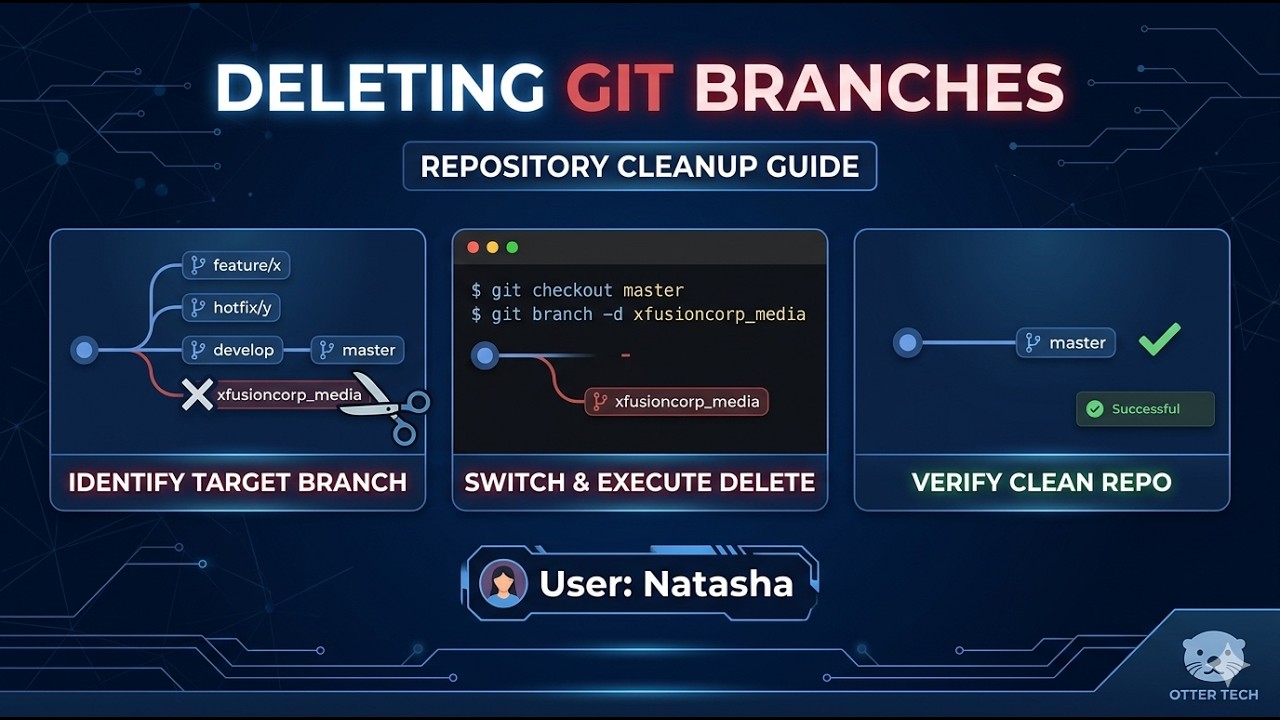 DELETING GIT BRANCHES

REPOSITORY CLEANUP GUIDE

feature/x
hotfix/y
develop
master
xfusioncorp_media

IDENTIFY TARGET BRANCH

$ git checkout master
$ git branch -d xfusioncorp_media

xfusioncorp_media

SWITCH & EXECUTE DELETE

master

Successful

VERIFY CLEAN REPO

User: Natasha

OTTER TECH